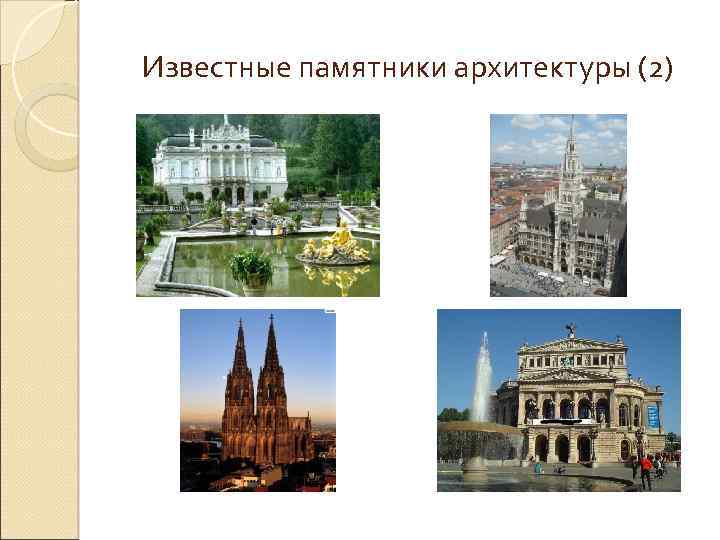 Известные памятники архитектуры (2)